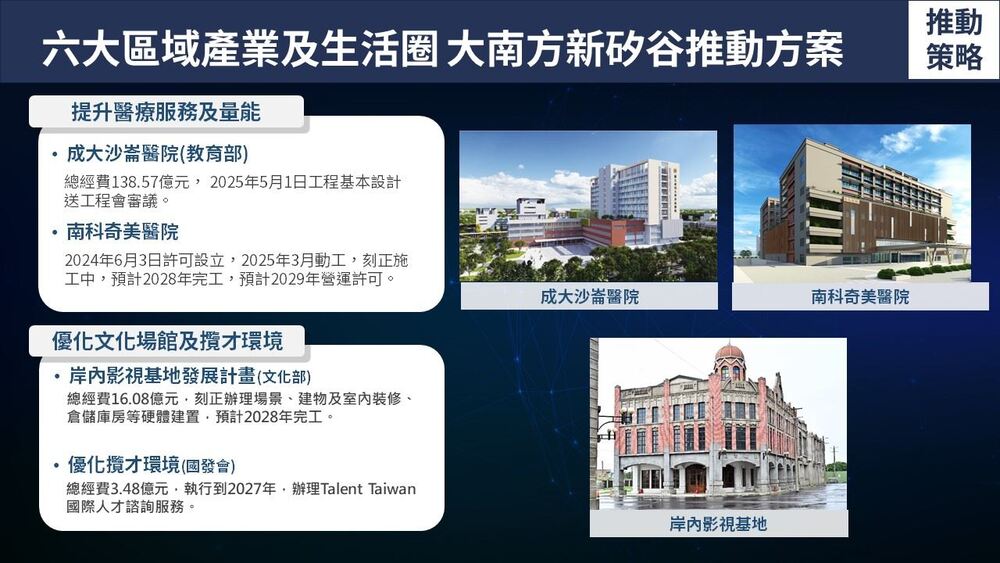 六大區域產業及生活圈 大南方新矽谷推動方案

推動策略

提升醫療服務及量能

• 成大沙崙醫院(教育部)
總經費138.57億元， 2025年5月1日工程基本設計送工程會審議。

• 南科奇美醫院
2024年6月3日許可設立，2025年3月動工，刻正施工中，預計2028年完工，預計2029年營運許可。

成大沙崙醫院

南科奇美醫院

優化文化場館及攬才環境

• 岸內影視基地發展計畫(文化部)
總經費16.08億元，刻正辦理場景、建物及室內裝修、倉儲庫房等硬體建置，預計2028年完工。

• 優化攬才環境(國發會)
總經費3.48億元，執行到2027年，辦理Talent Taiwan國際人才諮詢服務。

岸內影視基地